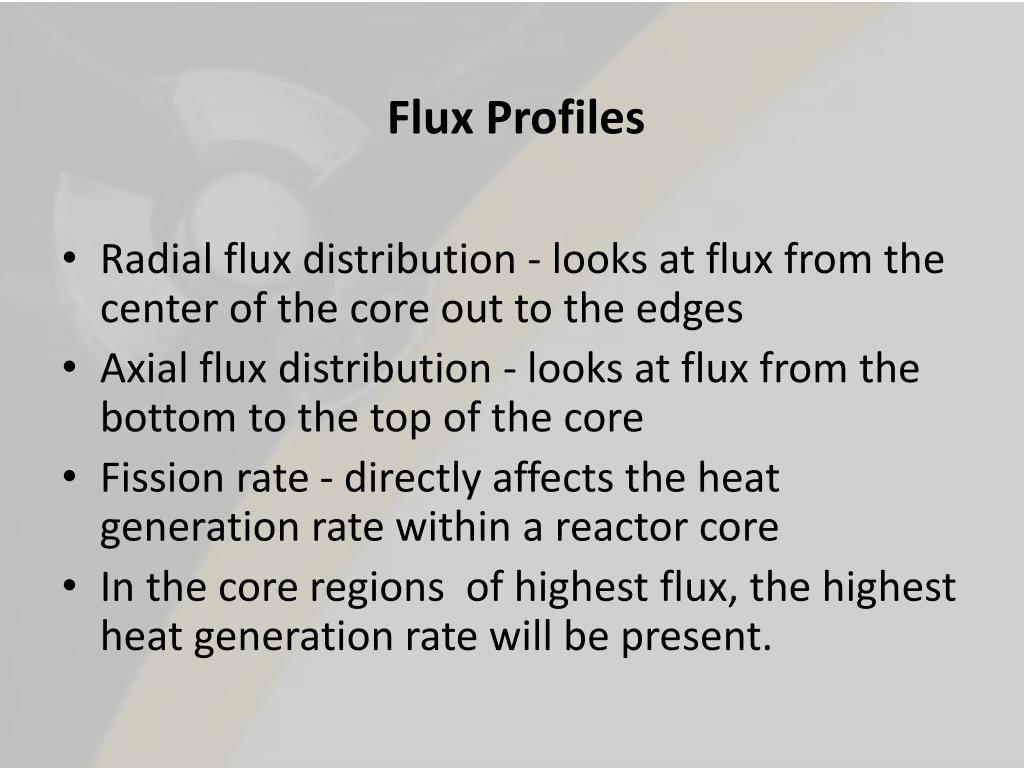 Flux Profiles

• Radial flux distribution - looks at flux from the center of the core out to the edges
• Axial flux distribution - looks at flux from the bottom to the top of the core
• Fission rate - directly affects the heat generation rate within a reactor core
• In the core regions  of highest flux, the highest heat generation rate will be present.